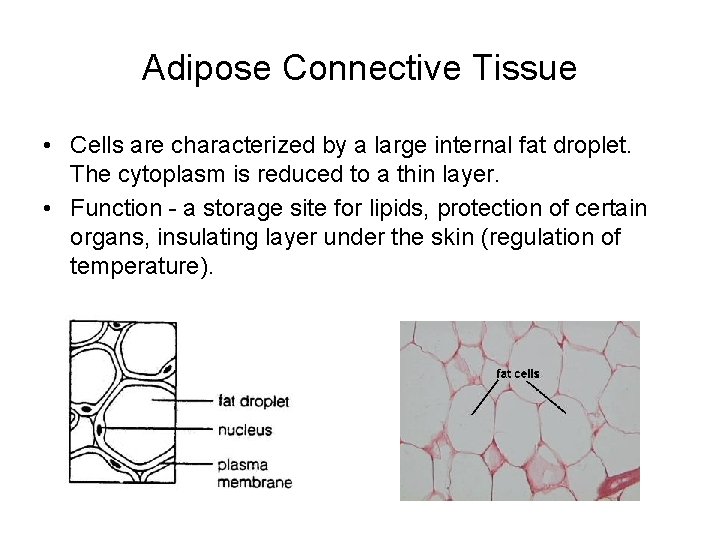 Adipose Connective Tissue

• Cells are characterized by a large internal fat droplet. The cytoplasm is reduced to a thin layer.

• Function - a storage site for lipids, protection of certain organs, insulating layer under the skin (regulation of temperature).

fat droplet
nucleus
plasma membrane

fat cells